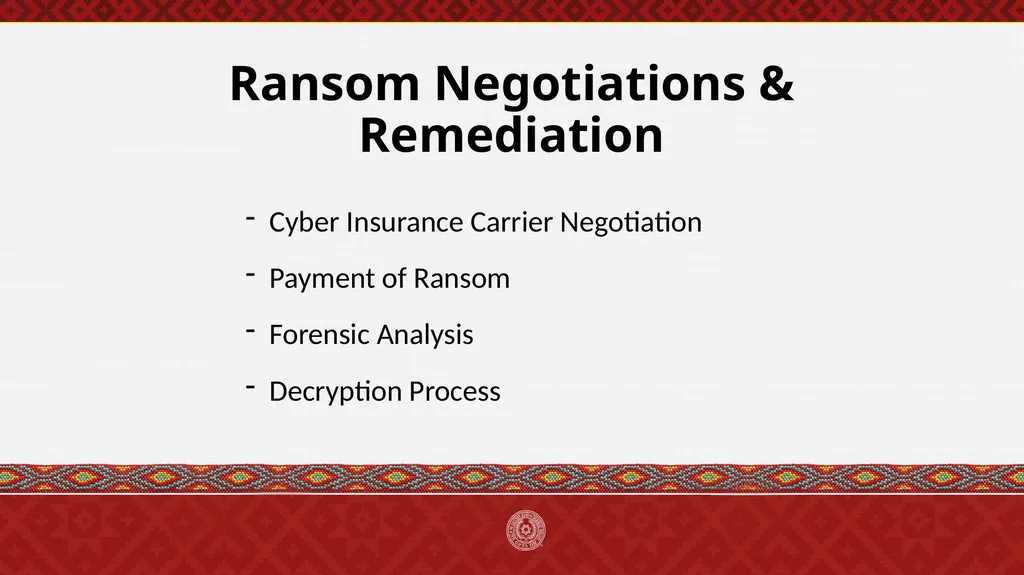 Ransom Negotiations & Remediation

- Cyber Insurance Carrier Negotiation
- Payment of Ransom
- Forensic Analysis
- Decryption Process